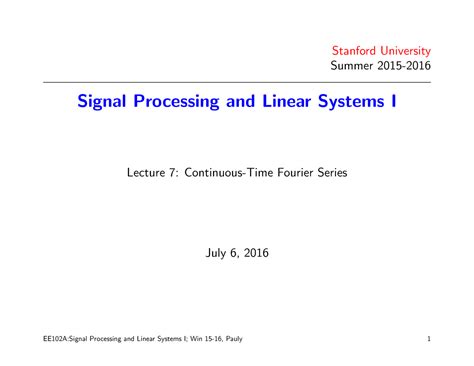 Stanford University
Summer 2015-2016

Signal Processing and Linear Systems I

Lecture 7: Continuous-Time Fourier Series

July 6, 2016

EE102A:Signal Processing and Linear Systems I; Win 15-16, Pauly

1